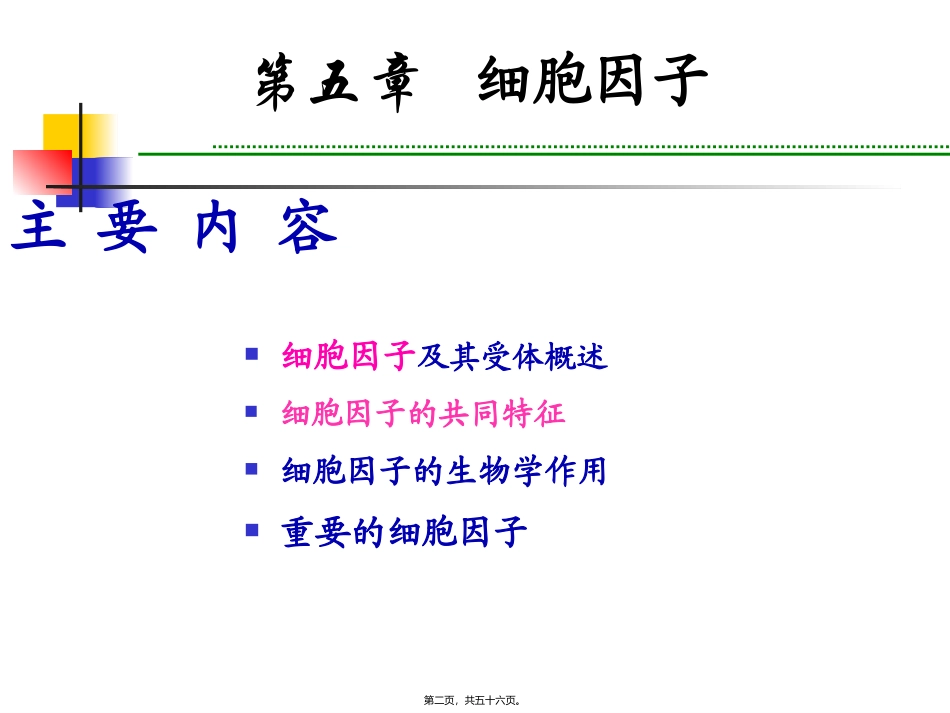 第五章　细胞因子

主 要 内 容

- 细胞因子及其受体概述
- 细胞因子的共同特征
- 细胞因子的生物学作用
- 重要的细胞因子

第二页，共五十六页。